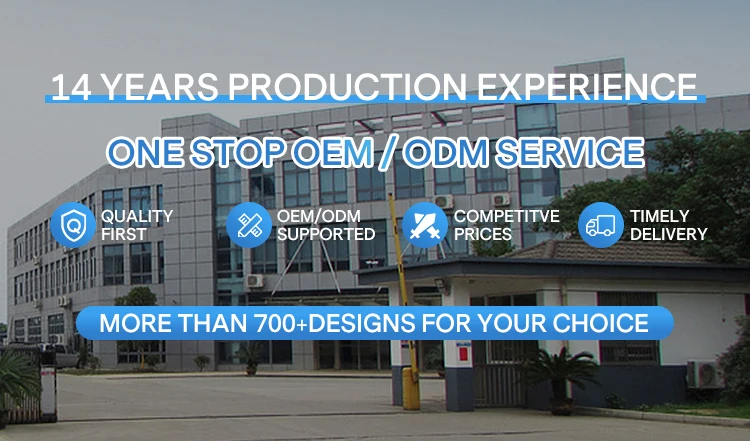 14 YEARS PRODUCTION EXPERIENCE

ONE STOP OEM / ODM SERVICE

QUALITY FIRST

OEM/ODM SUPPORTED

COMPETITVE PRICES

TIMELY DELIVERY

MORE THAN 700+DESIGNS FOR YOUR CHOICE